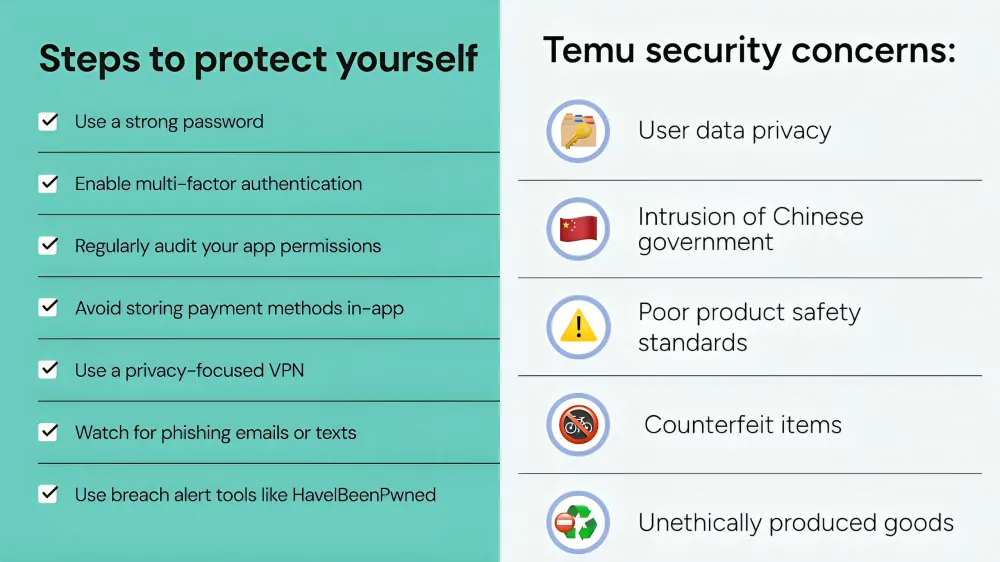 Steps to protect yourself

Use a strong password

Enable multi-factor authentication

Regularly audit your app permissions

Avoid storing payment methods in-app

Use a privacy-focused VPN

Watch for phishing emails or texts

Use breach alert tools like HaveIBeenPwned

Temu security concerns:

User data privacy

Intrusion of Chinese government

Poor product safety standards

Counterfeit items

Unethically produced goods